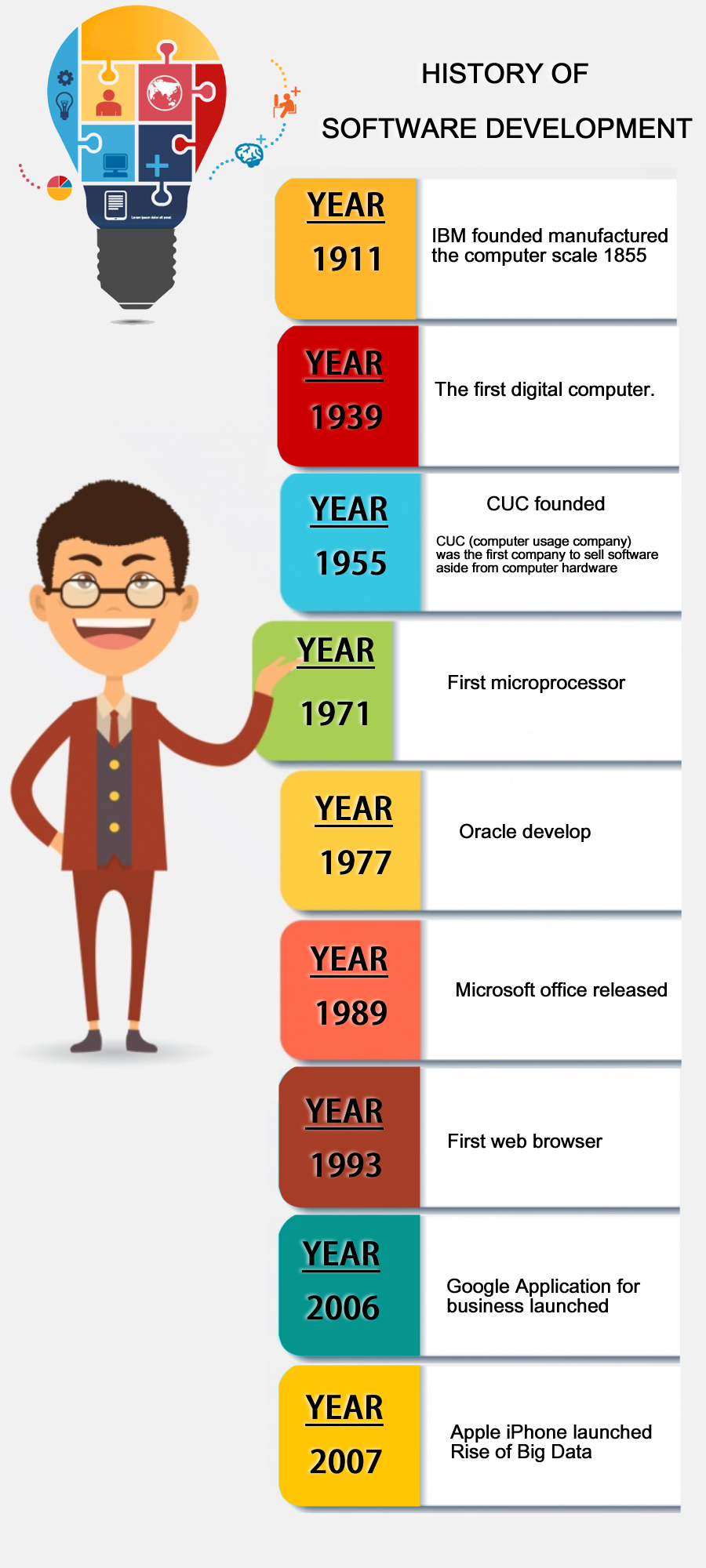 HISTORY OF
SOFTWARE DEVELOPMENT

YEAR
1911

IBM founded manufactured the computer scale 1855

YEAR
1939

The first digital computer.

YEAR
1955

CUC founded

CUC (computer usage company) was the first company to sell software aside from computer hardware

YEAR
1971

First microprocessor

YEAR
1977

Oracle develop

YEAR
1989

Microsoft office released

YEAR
1993

First web browser

YEAR
2006

Google Application for business launched

YEAR
2007

Apple iPhone launched
Rise of Big Data